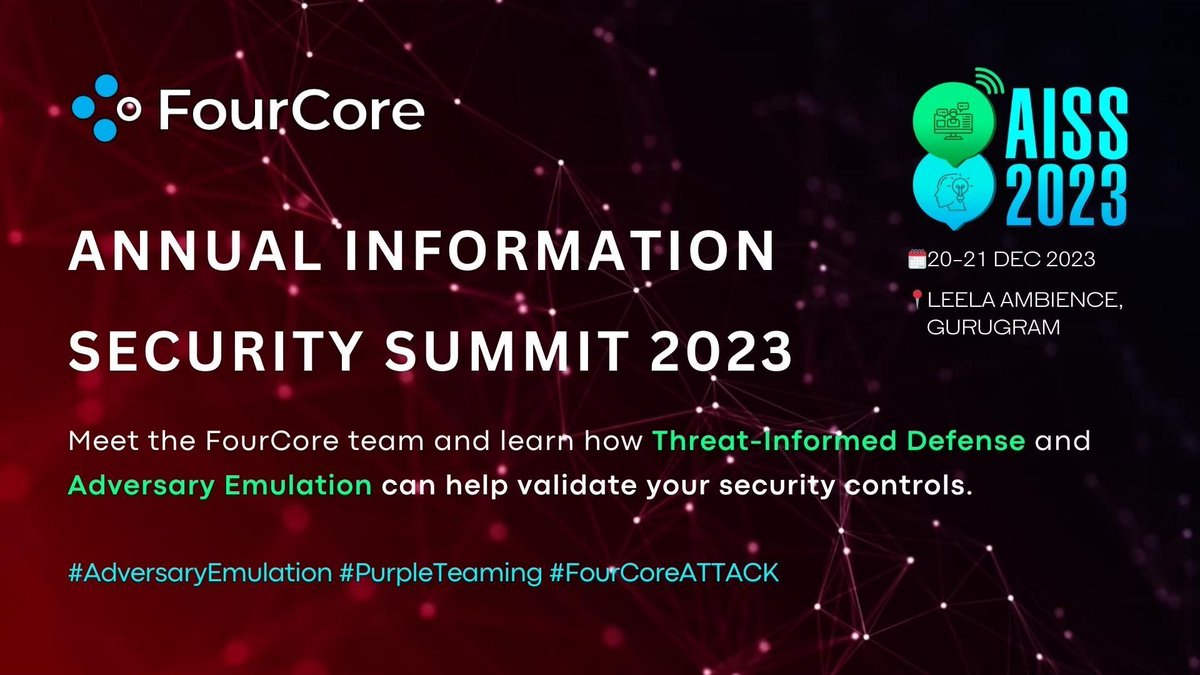 FourCore

AISS 2023

20-21 DEC 2023

LEELA AMBIENCE, GURUGRAM

ANNUAL INFORMATION SECURITY SUMMIT 2023

Meet the FourCore team and learn how Threat-Informed Defense and Adversary Emulation can help validate your security controls.

#AdversaryEmulation #PurpleTeaming #FourCoreATTACK